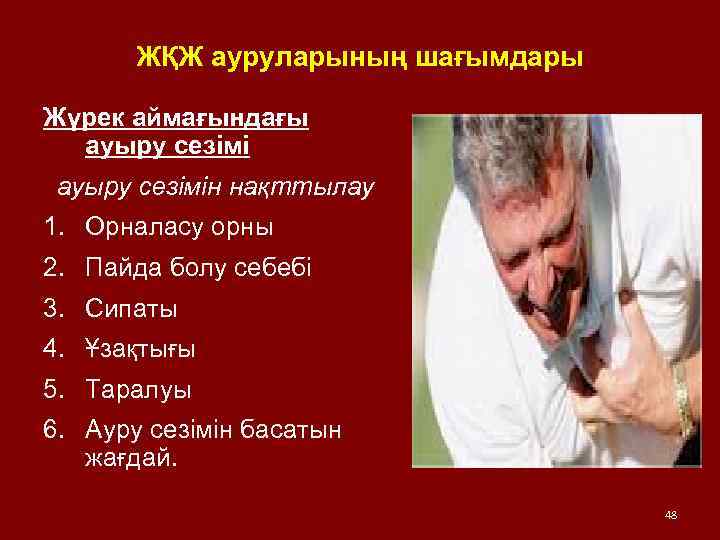 ЖҚЖ ауруларының шағымдары

Жүрек аймағындағы ауыру сезімі

ауыру сезімін нақттылау

1. Орналасу орны
2. Пайда болу себебі
3. Сипаты
4. Ұзақтығы
5. Таралуы
6. Ауру сезімін басатын жағдай.

48